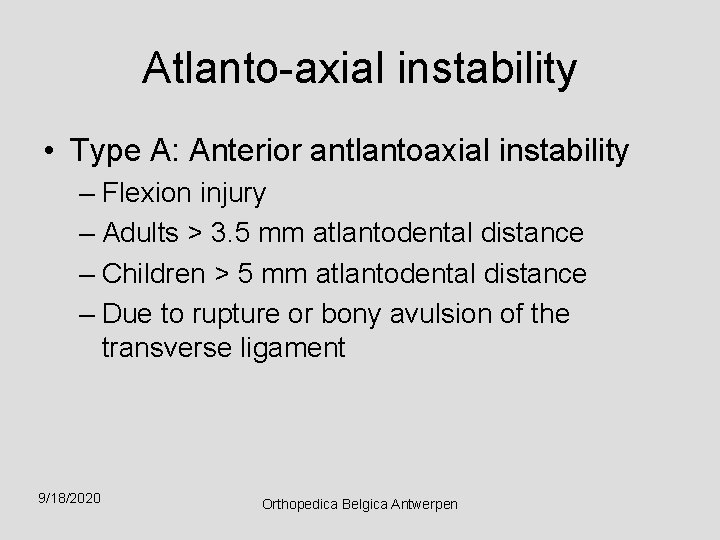 Atlanto-axial instability

• Type A: Anterior antlantoaxial instability
– Flexion injury
– Adults > 3.5 mm atlantodental distance
– Children > 5 mm atlantodental distance
– Due to rupture or bony avulsion of the transverse ligament

9/18/2020

Orthopedica Belgica Antwerpen